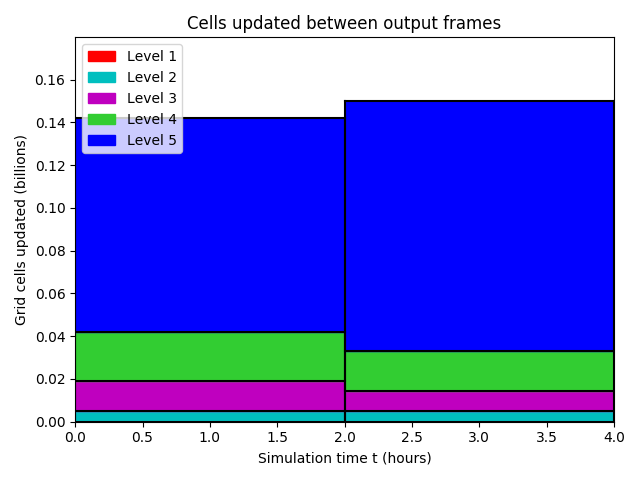 Cells updated between output frames

Level 1
Level 2
Level 3
Level 4
Level 5

Grid cells updated (billions)

0.16
0.14
0.12
0.10
0.08
0.06
0.04
0.02
0.00

0.0 0.5 1.0 1.5 2.0 2.5 3.0 3.5 4.0

Simulation time t (hours)